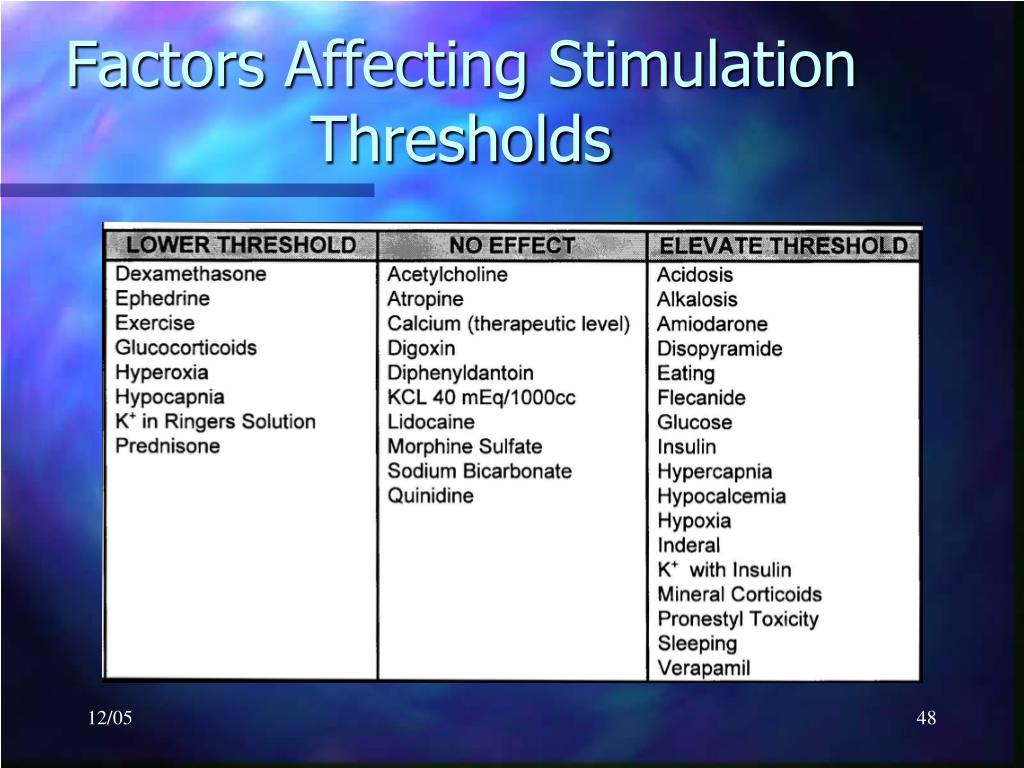 Factors Affecting Stimulation Thresholds

| LOWER THRESHOLD | NO EFFECT | ELEVATE THRESHOLD |
|---|---|---|
| Dexamethasone | Acetylcholine | Acidosis |
| Ephedrine | Atropine | Alkalosis |
| Exercise | Calcium (therapeutic level) | Amiodarone |
| Glucocorticoids | Digoxin | Disopyramide |
| Hyperoxia | Diphenyldantoin | Eating |
| Hypocapnia | KCL 40 mEq/1000cc | Flecanide |
| $K^+$ in Ringers Solution | Lidocaine | Glucose |
| Prednisone | Morphine Sulfate | Insulin |
| | Sodium Bicarbonate | Hypercapnia |
| | Quinidine | Hypocalcemia |
| | | Hypoxia |
| | | Inderal |
| | | $K^+$ with Insulin |
| | | Mineral Corticoids |
| | | Pronestyl Toxicity |
| | | Sleeping |
| | | Verapamil |

12/05

48